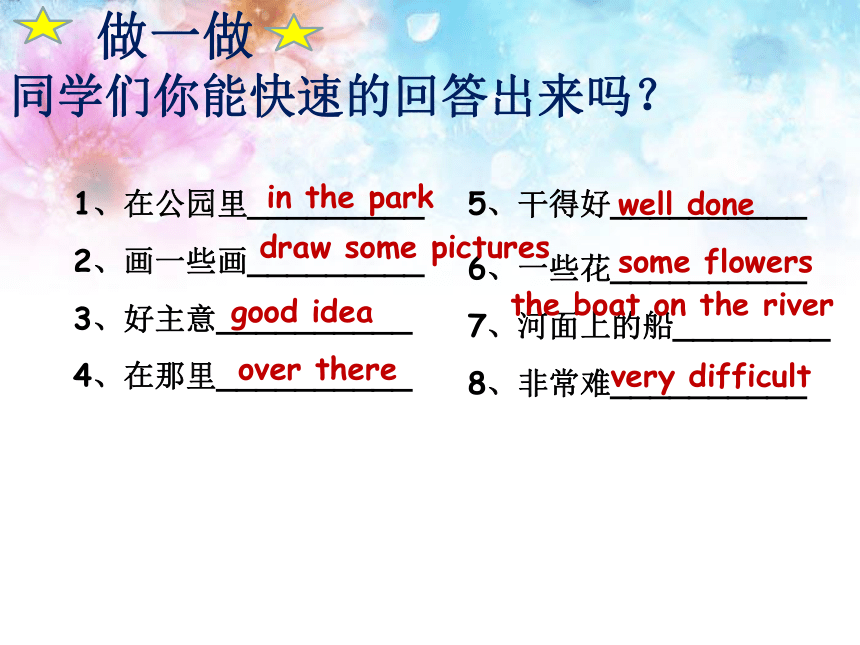 做一做

同学们你能快速的回答出来吗？

1、在公园里 in the park

2、画一些画 draw some pictures

3、好主意 good idea

4、在那里 over there

5、干得好 well done

6、一些花 some flowers

7、河面上的船 the boat on the river

8、非常难 very difficult